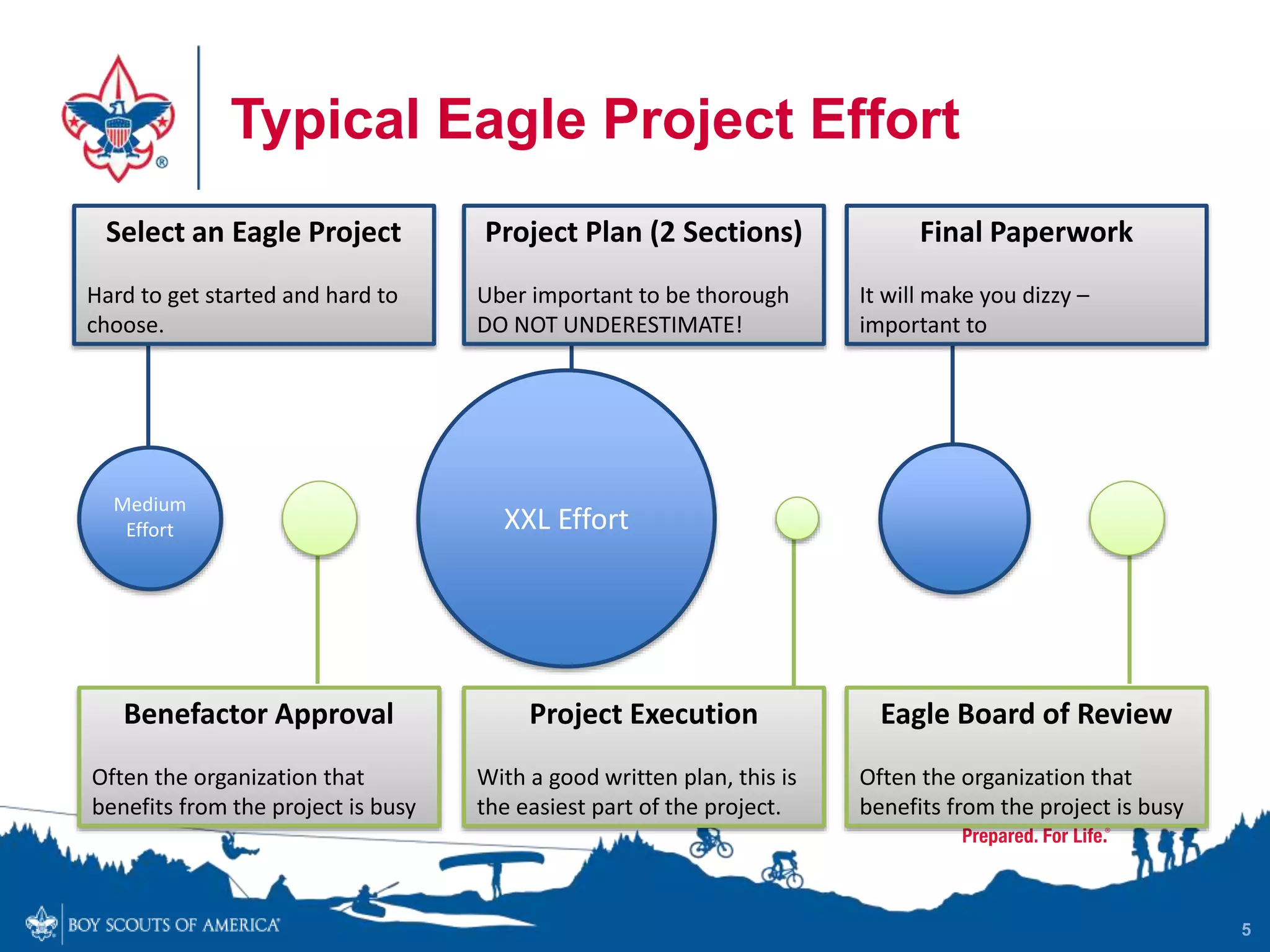 Typical Eagle Project Effort

Select an Eagle Project

Hard to get started and hard to choose.

Project Plan (2 Sections)

Uber important to be thorough DO NOT UNDERESTIMATE!

Final Paperwork

It will make you dizzy – important to

Medium Effort

XXL Effort

Benefactor Approval

Often the organization that benefits from the project is busy

Project Execution

With a good written plan, this is the easiest part of the project.

Eagle Board of Review

Often the organization that benefits from the project is busy

Prepared. For Life.®

BOY SCOUTS OF AMERICA

5